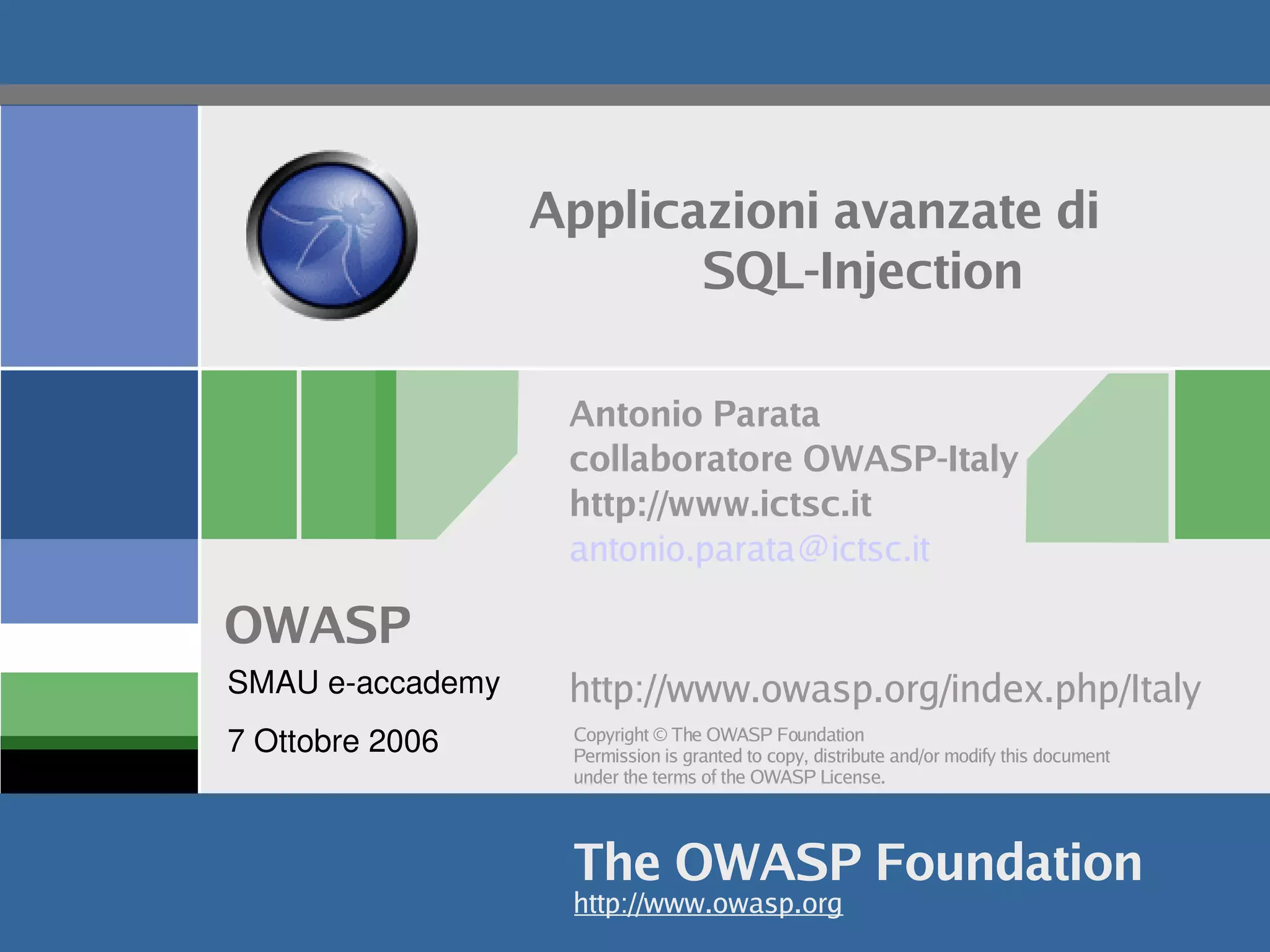 Applicazioni avanzate di SQL-Injection

Antonio Parata
collaboratore OWASP-Italy
http://www.ictsc.it
antonio.parata@ictsc.it

OWASP

SMAU e-accademy

7 Ottobre 2006

http://www.owasp.org/index.php/Italy

Copyright © The OWASP Foundation
Permission is granted to copy, distribute and/or modify this document under the terms of the OWASP License.

The OWASP Foundation
http://www.owasp.org